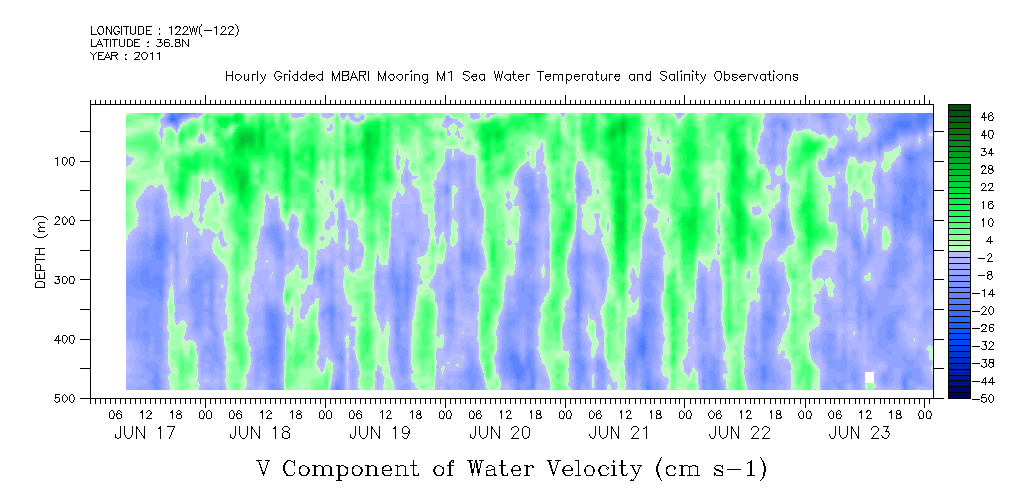 LONGITUDE : 122W(-122)
LATITUDE : 36.8N
YEAR : 2011

Hourly Gridded MBARI Mooring M1 Sea Water Temperature and Salinity Observations

DEPTH (m)

100
200
300
400
500

46
40
34
28
22
16
10
4
-2
-8
-14
-20
-26
-32
-38
-44
-50

06 12 18 00 06 12 18 00 06 12 18 00 06 12 18 00 06 12 18 00 06 12 18 00 06 12 18 00
JUN 17 JUN 18 JUN 19 JUN 20 JUN 21 JUN 22 JUN 23

V Component of Water Velocity (cm s-1)